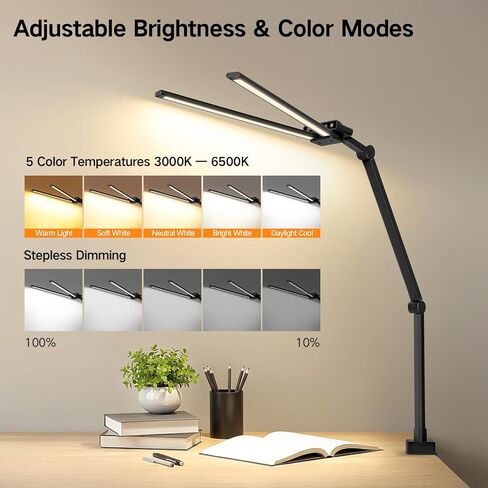 Adjustable Brightness & Color Modes

5 Color Temperatures 3000K — 6500K

Warm Light
Soft White
Neutral White
Bright White
Daylight Cool

Stepless Dimming

100%
10%